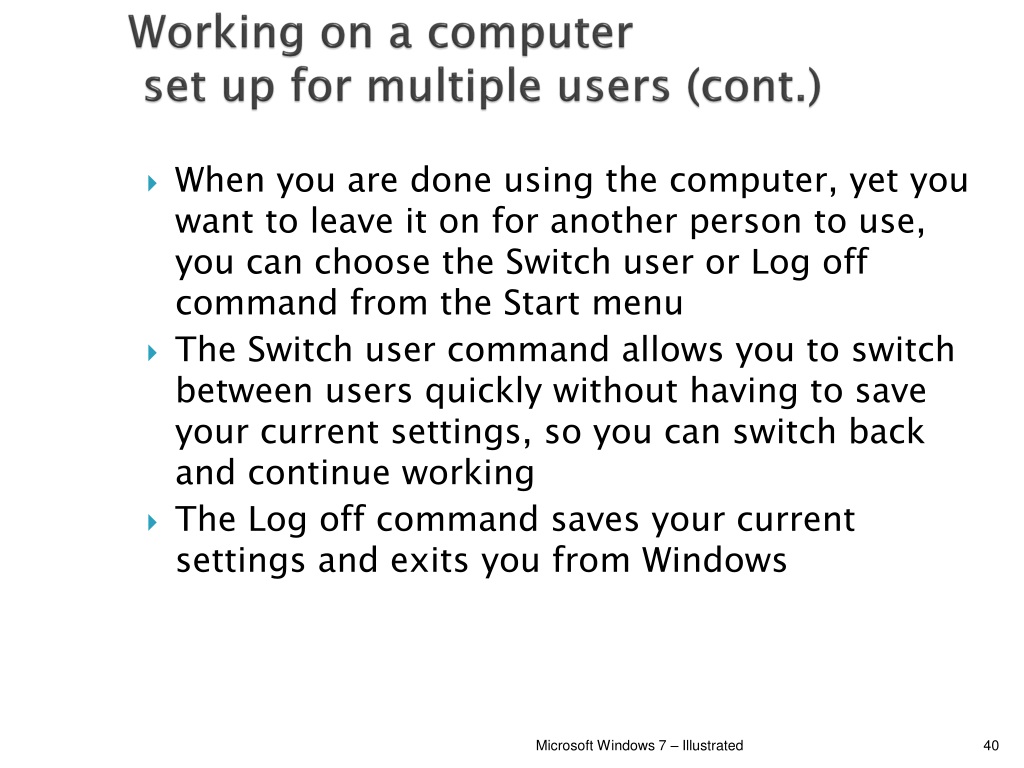 Working on a computer
set up for multiple users (cont.)

When you are done using the computer, yet you want to leave it on for another person to use, you can choose the Switch user or Log off command from the Start menu

The Switch user command allows you to switch between users quickly without having to save your current settings, so you can switch back and continue working

The Log off command saves your current settings and exits you from Windows

Microsoft Windows 7 – Illustrated

40